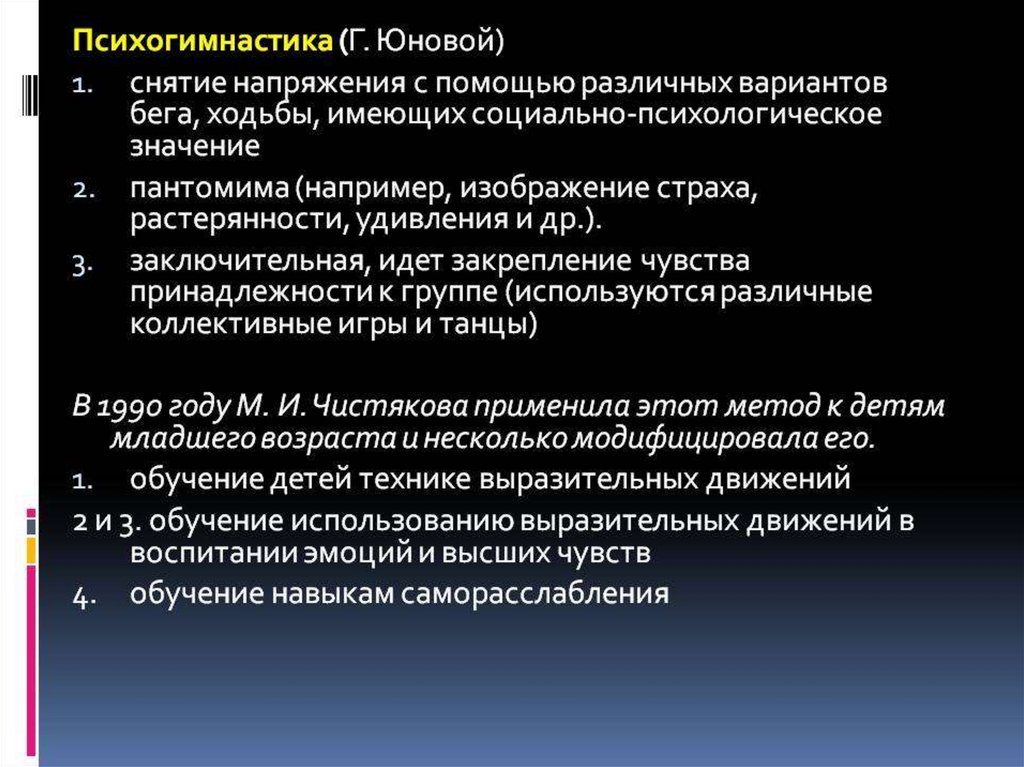 Психогимнастика (Г. Юновой)
1. снятие напряжения с помощью различных вариантов бега, ходьбы, имеющих социально-психологическое значение
2. пантомима (например, изображение страха, растерянности, удивления и др.).
3. заключительная, идет закрепление чувства принадлежности к группе (используются различные коллективные игры и танцы)

В 1990 году М. И. Чистякова применила этот метод к детям младшего возраста и несколько модифицировала его.
1. обучение детей технике выразительных движений
2 и 3. обучение использованию выразительных движений в воспитании эмоций и высших чувств
4. обучение навыкам саморасслабления